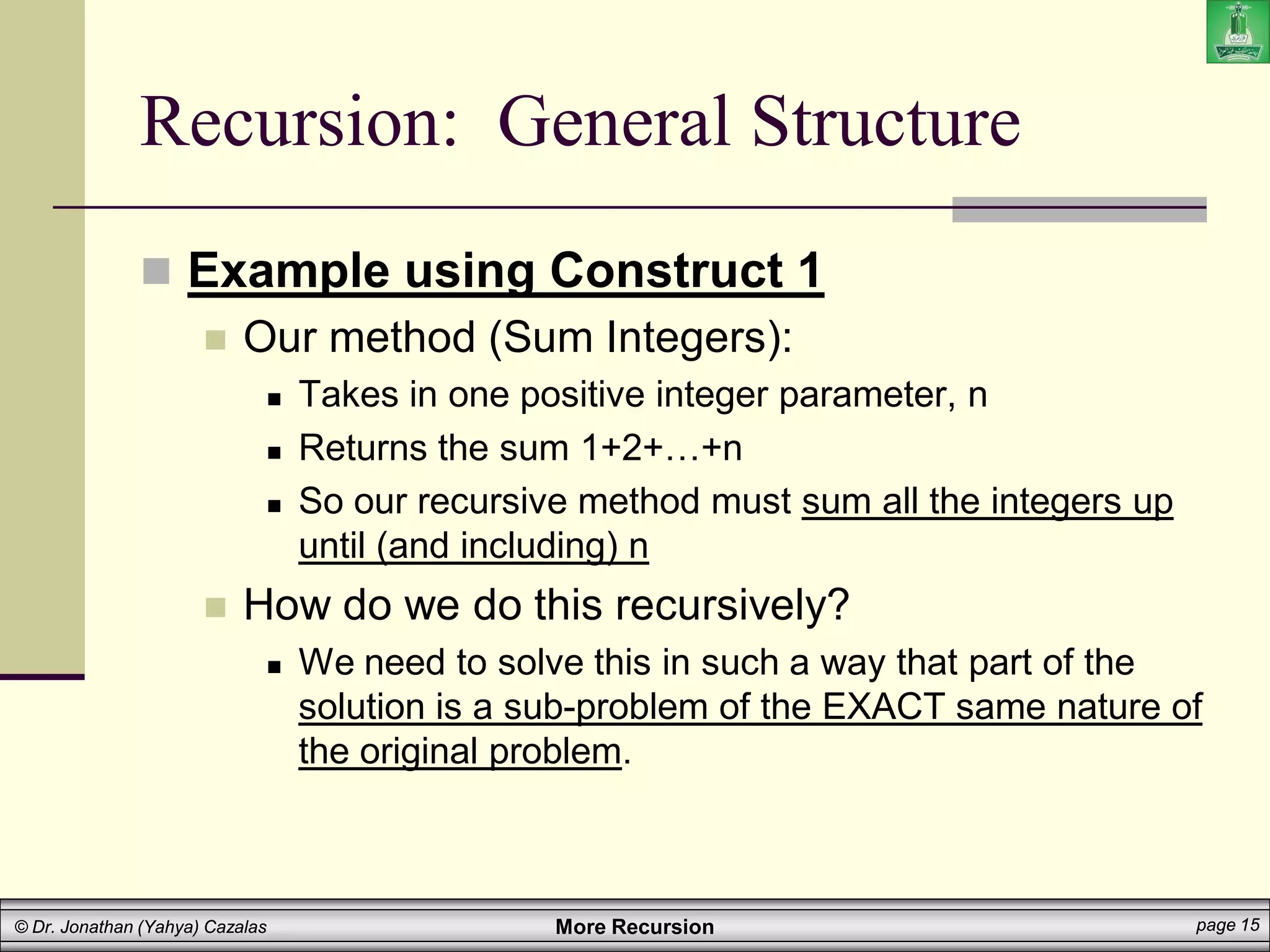 Recursion:  General Structure

Example using Construct 1

Our method (Sum Integers):

Takes in one positive integer parameter, n

Returns the sum 1+2+…+n

So our recursive method must sum all the integers up until (and including) n

How do we do this recursively?

We need to solve this in such a way that part of the solution is a sub-problem of the EXACT same nature of the original problem.

© Dr. Jonathan (Yahya) Cazalas

More Recursion

page 15